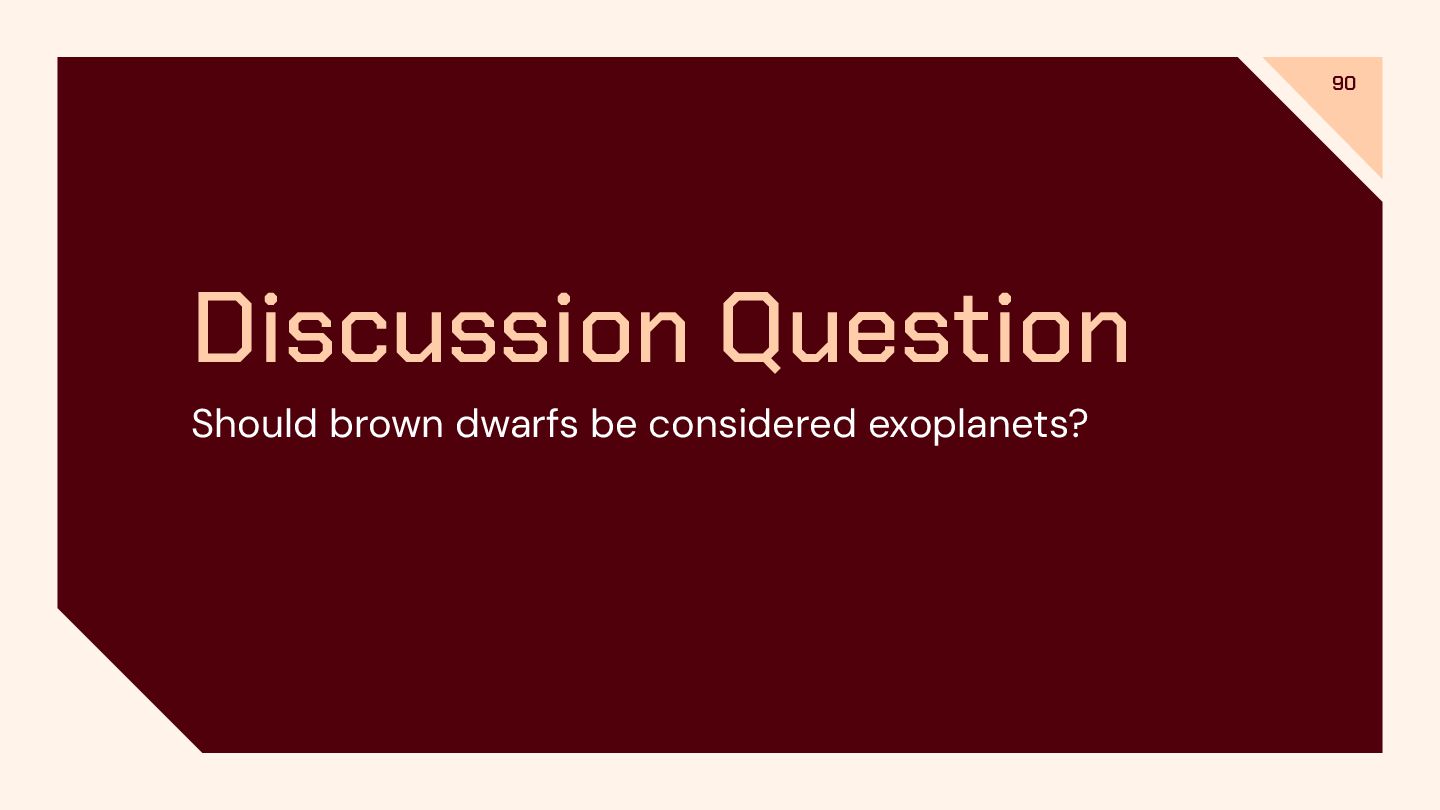 90

Discussion Question

Should brown dwarfs be considered exoplanets?